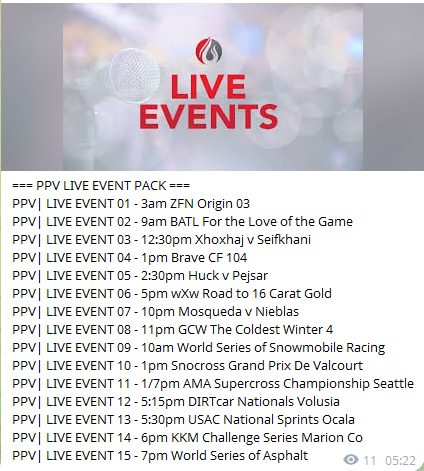 LIVE EVENTS

=== PPV LIVE EVENT PACK ===
PPV| LIVE EVENT 01 - 3am ZFN Origin 03
PPV| LIVE EVENT 02 - 9am BATL For the Love of the Game
PPV| LIVE EVENT 03 - 12:30pm Xhoxhaj v Seifkhani
PPV| LIVE EVENT 04 - 1pm Brave CF 104
PPV| LIVE EVENT 05 - 2:30pm Huck v Pejsar
PPV| LIVE EVENT 06 - 5pm wXw Road to 16 Carat Gold
PPV| LIVE EVENT 07 - 10pm Mosqueda v Nieblas
PPV| LIVE EVENT 08 - 11pm GCW The Coldest Winter 4
PPV| LIVE EVENT 09 - 10am World Series of Snowmobile Racing
PPV| LIVE EVENT 10 - 1pm Snocross Grand Prix De Valcourt
PPV| LIVE EVENT 11 - 1/7pm AMA Supercross Championship Seattle
PPV| LIVE EVENT 12 - 5:15pm DIRTcar Nationals Volusia
PPV| LIVE EVENT 13 - 5:30pm USAC National Sprints Ocala
PPV| LIVE EVENT 14 - 6pm KKM Challenge Series Marion Co
PPV| LIVE EVENT 15 - 7pm World Series of Asphalt

11 05:22